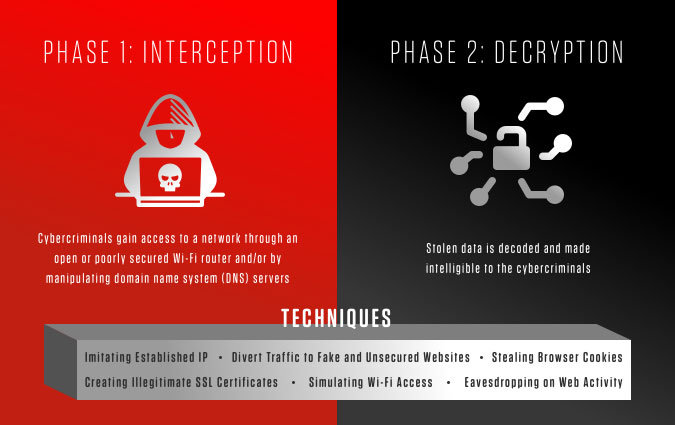 PHASE 1: INTERCEPTION

Cybercriminals gain access to a network through an open or poorly secured Wi-Fi router and/or by manipulating domain name system (DNS) servers

PHASE 2: DECRYPTION

Stolen data is decoded and made intelligible to the cybercriminals

TECHNIQUES

Imitating Established IP • Divert Traffic to Fake and Unsecured Websites • Stealing Browser Cookies

Creating Illegitimate SSL Certificates • Simulating Wi-Fi Access • Eavesdropping on Web Activity